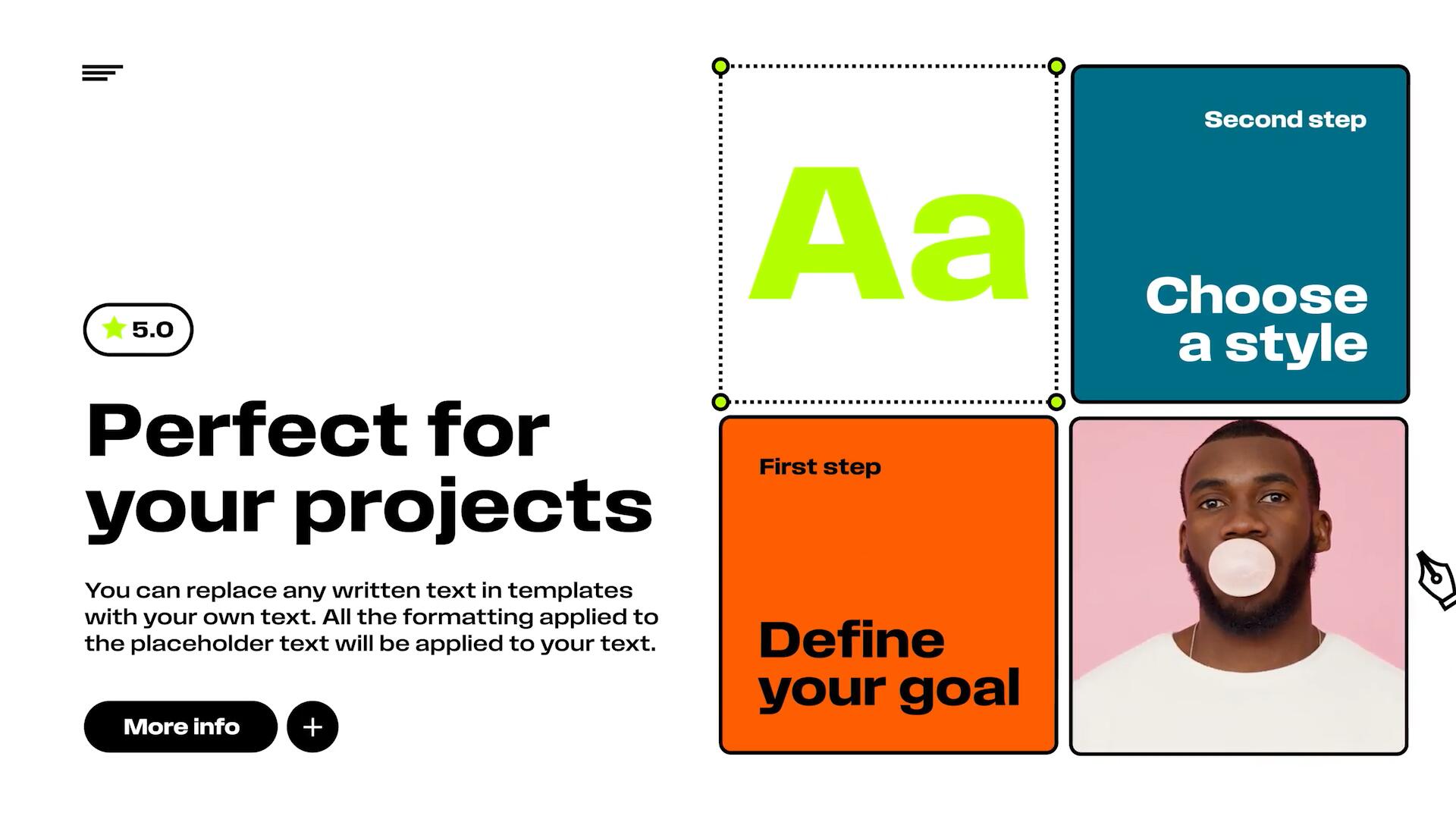 5.0

Perfect for your projects

You can replace any written text in templates with your own text. All the formatting applied to the placeholder text will be applied to your text.

More info

+

Aa

Second step

Choose a style

First step

Define your goal